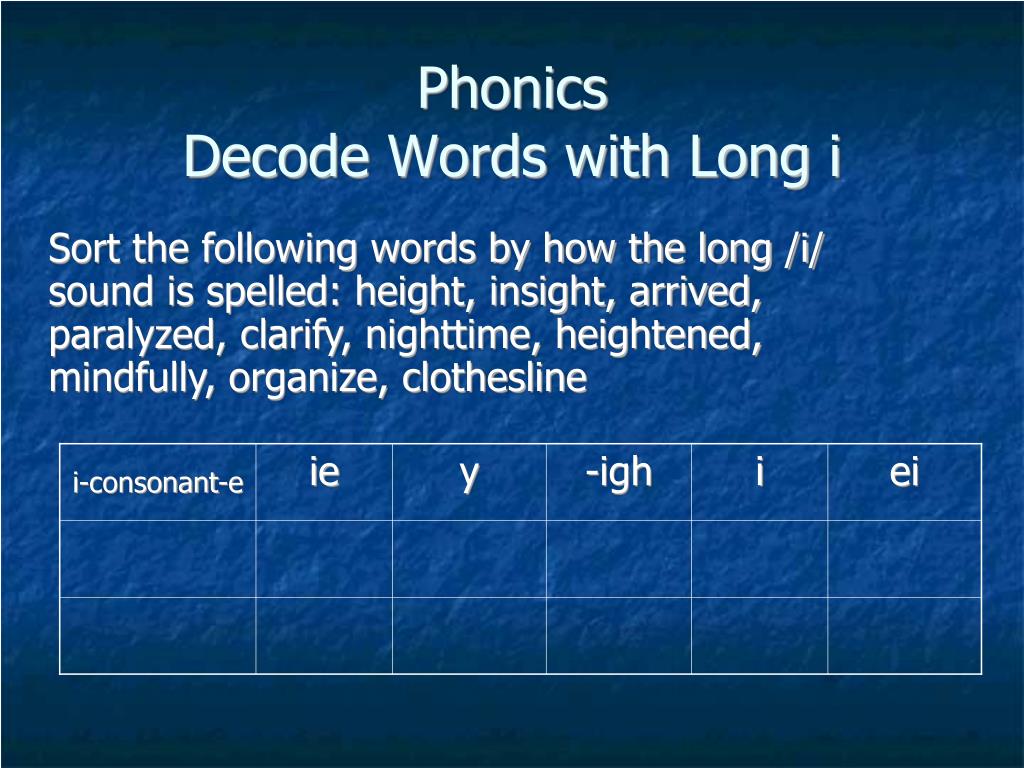 Phonics
Decode Words with Long i

Sort the following words by how the long /i/ sound is spelled: height, insight, arrived, paralyzed, clarify, nighttime, heightened, mindfully, organize, clothesline

| i-consonant-e | ie | y | -igh | i | ei |
|---|---|---|---|---|---|
| | | | | | |
| | | | | | |